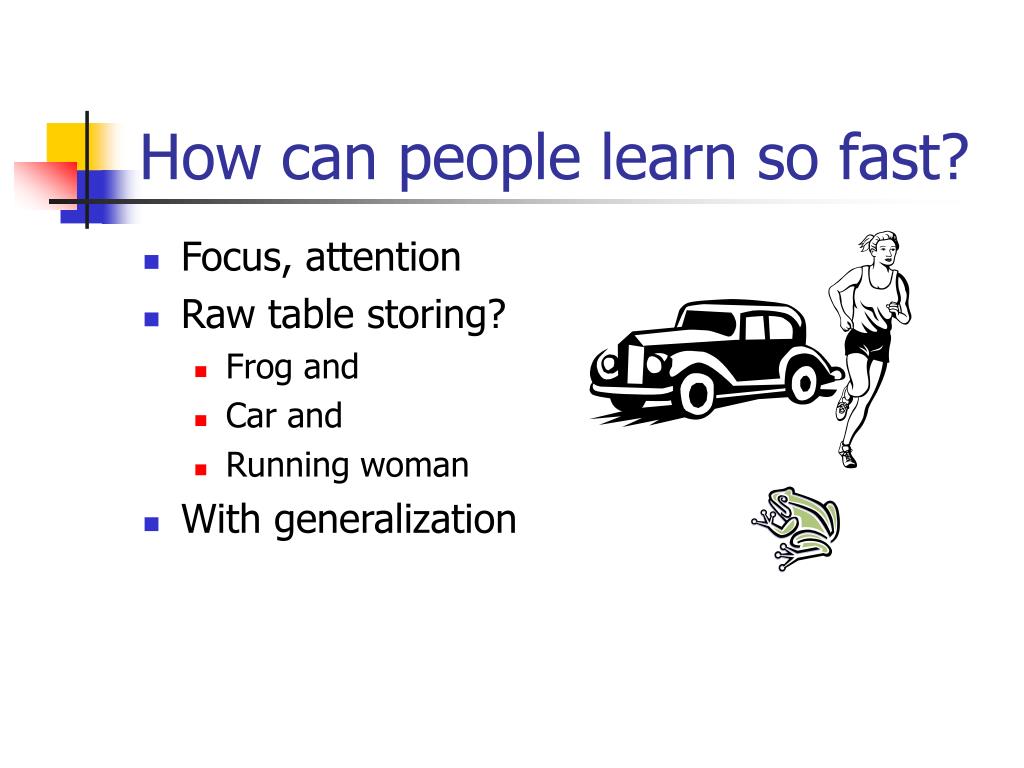 How can people learn so fast?

- Focus, attention
- Raw table storing?
  - Frog and
  - Car and
  - Running woman
- With generalization